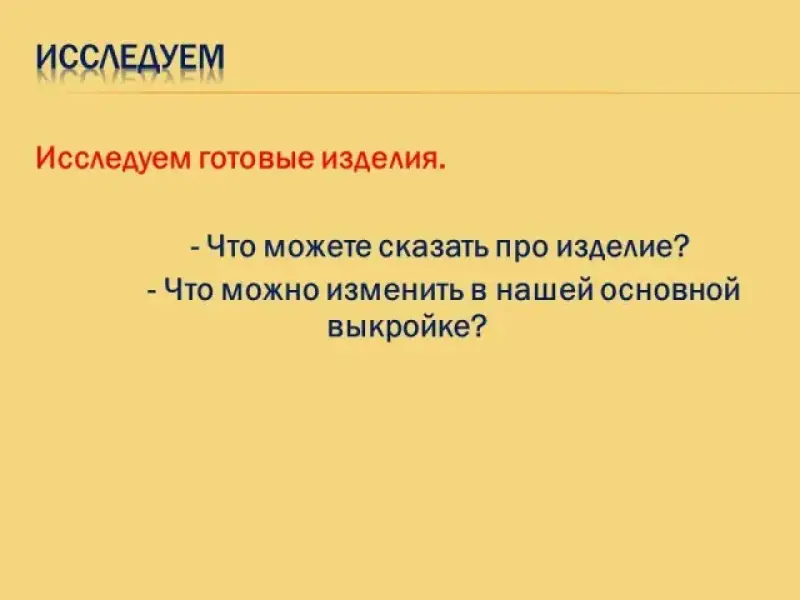 ИССЛЕДУЕМ

Исследуем готовые изделия.

- Что можете сказать про изделие?
- Что можно изменить в нашей основной выкройке?